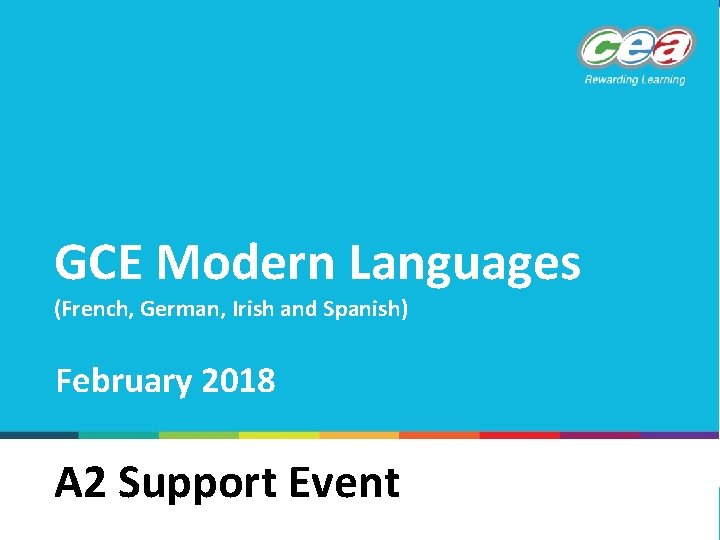 cea
Rewarding Learning

GCE Modern Languages
(French, German, Irish and Spanish)

February 2018

A2 Support Event